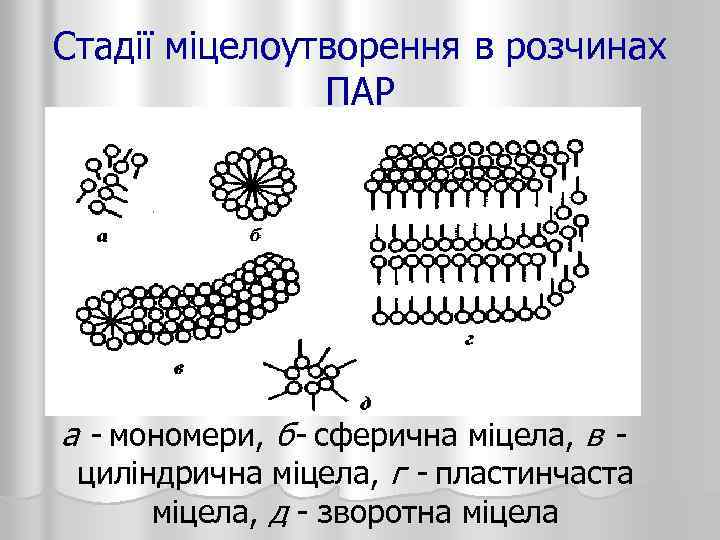 Стадії міцелоутворення в розчинах ПАР

а

б

в

г

д

а - мономери, б- сферична міцела, в - циліндрична міцела, г - пластинчаста міцела, д - зворотна міцела